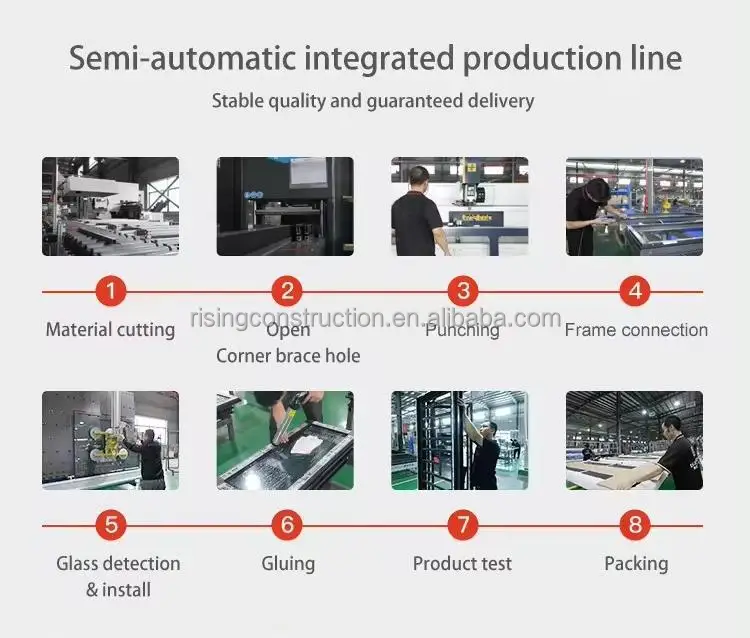 Semi-automatic integrated production line

Stable quality and guaranteed delivery

1
Material cutting

2
Open
Corner brace hole

3
Punching

4
Frame connection

risingconstruction.en.alibaba.com

5
Glass detection
& install

6
Gluing

7
Product test

8
Packing